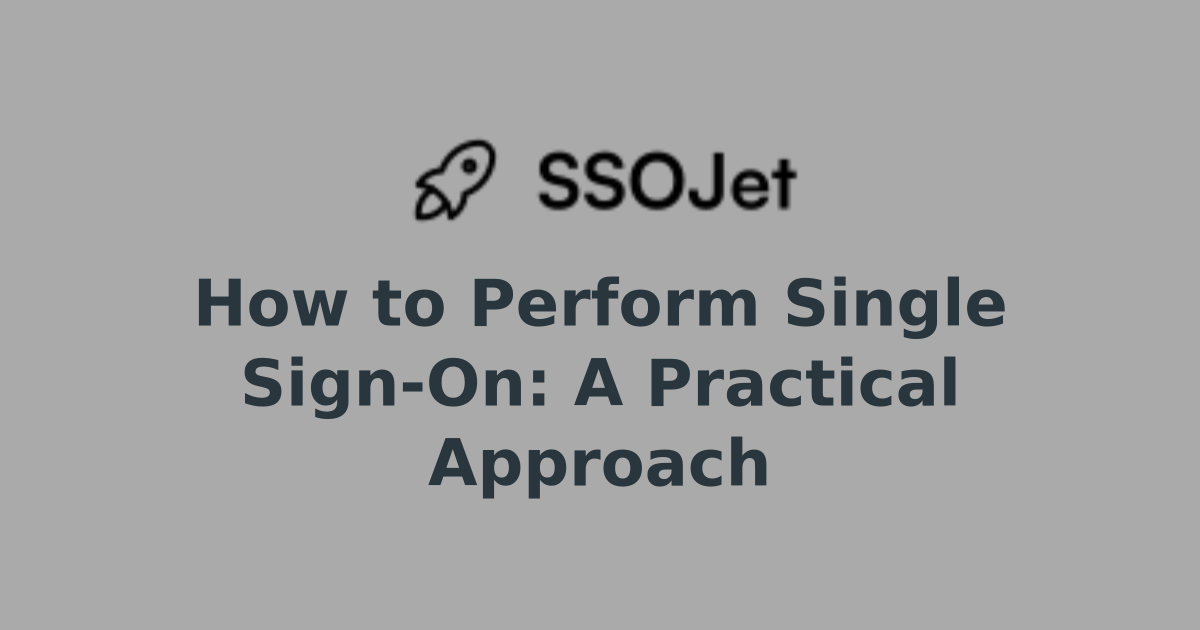 SSOJet

How to Perform Single Sign-On: A Practical Approach